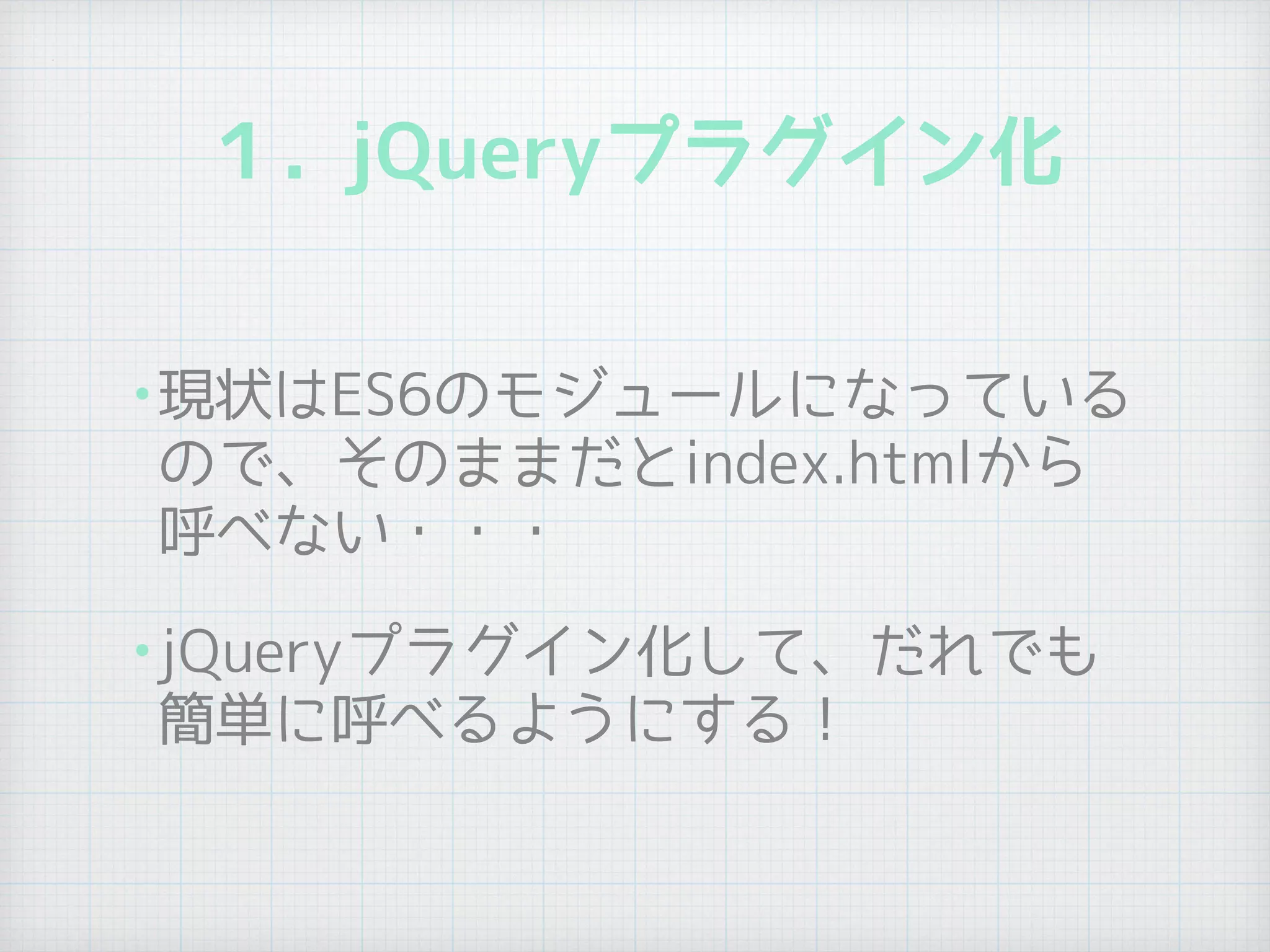 1．jQueryプラグイン化

• 現状はES6のモジュールになっているので、そのままだとindex.htmlから呼べない・・・

• jQueryプラグイン化して、だれでも簡単に呼べるようにする！